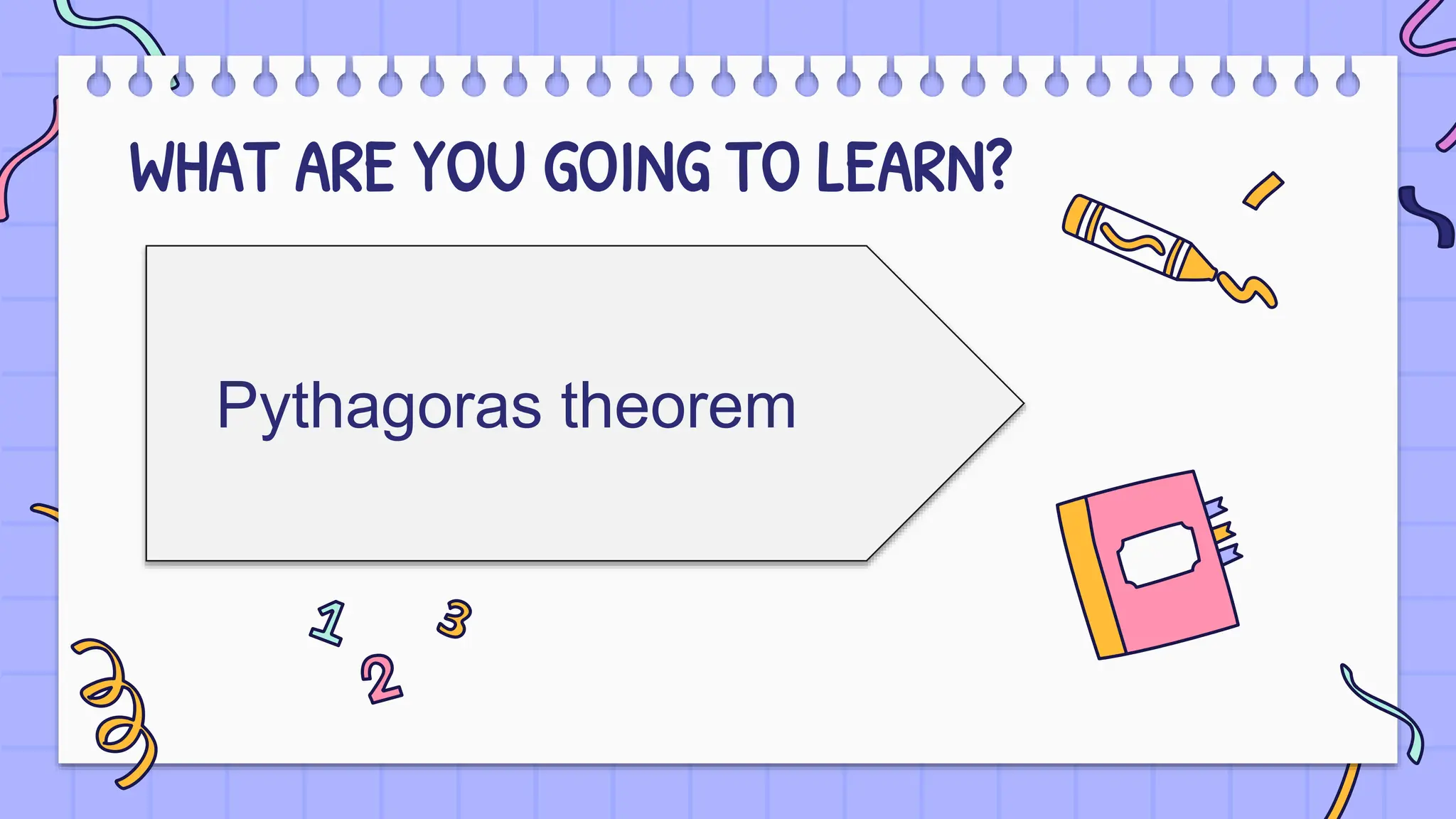 WHAT ARE YOU GOING TO LEARN?

Pythagoras theorem

1 2 3